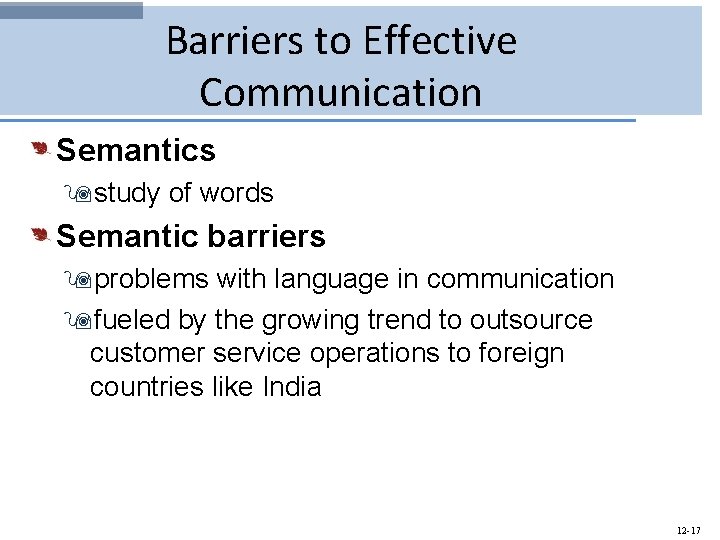 Barriers to Effective Communication

Semantics

study of words

Semantic barriers

problems with language in communication

fueled by the growing trend to outsource customer service operations to foreign countries like India

12-17